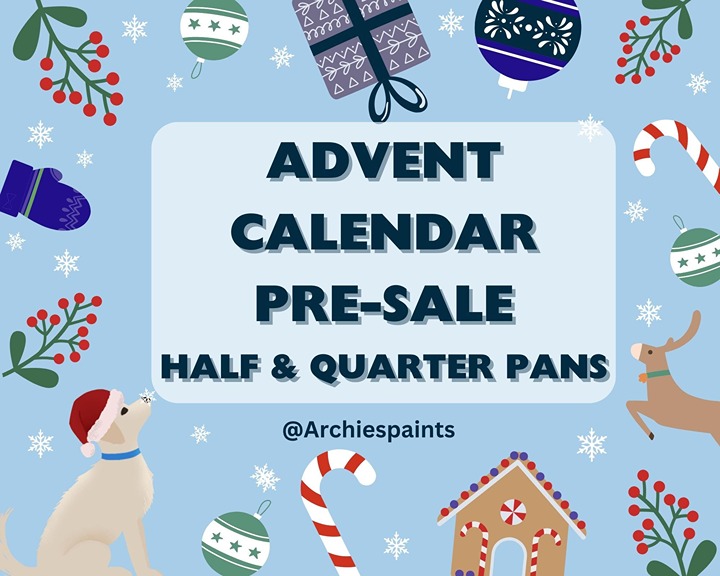 ADVENT CALENDAR PRE-SALE
HALF & QUARTER PANS

@Archiespaints